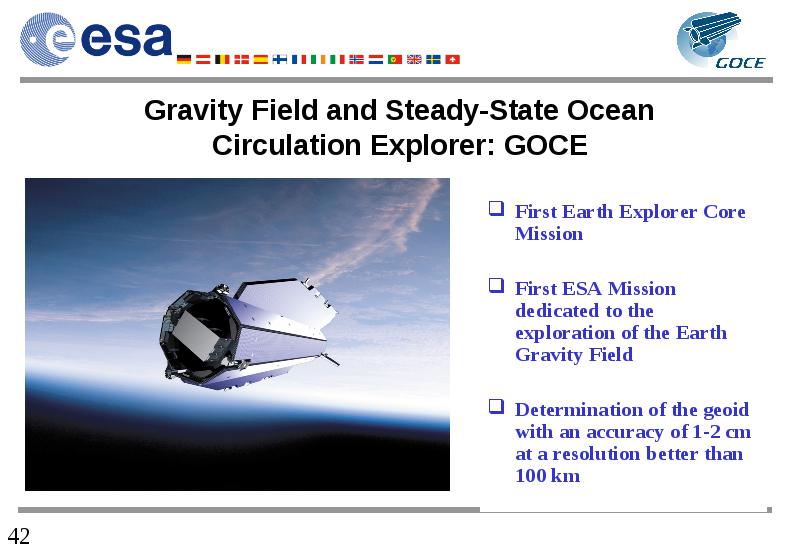 esa

GOCE

Gravity Field and Steady-State Ocean Circulation Explorer: GOCE

❑ First Earth Explorer Core Mission

❑ First ESA Mission dedicated to the exploration of the Earth Gravity Field

❑ Determination of the geoid with an accuracy of 1-2 cm at a resolution better than 100 km

42